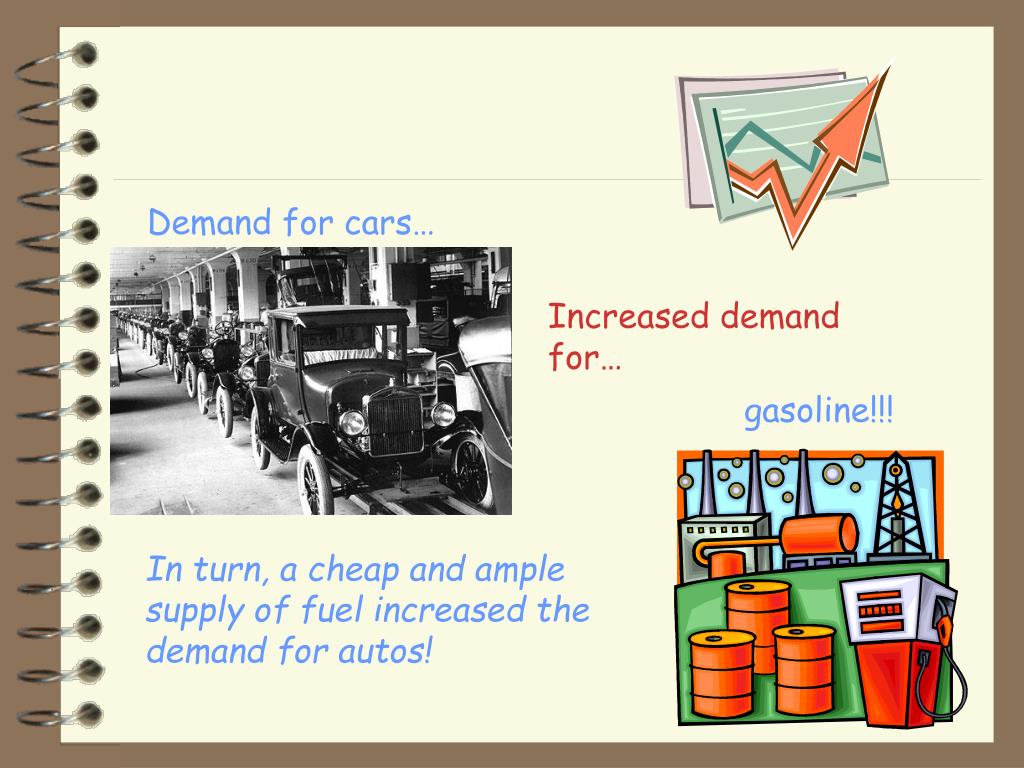 Demand for cars…

Increased demand for…

gasoline!!!

In turn, a cheap and ample supply of fuel increased the demand for autos!